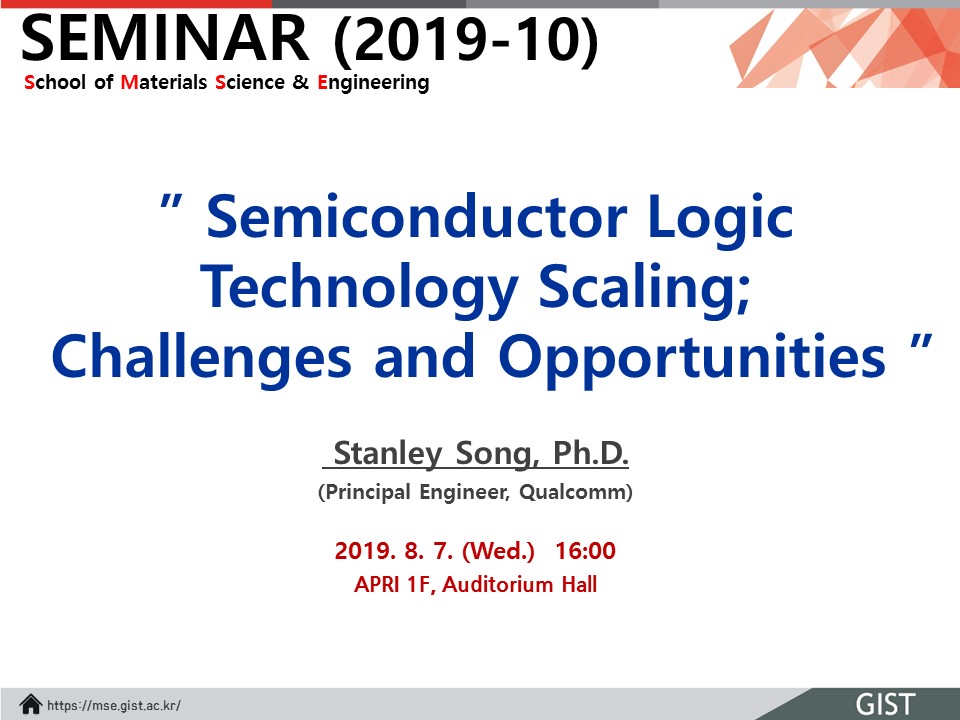 SEMINAR (2019-10)
School of Materials Science & Engineering

" Semiconductor Logic Technology Scaling; Challenges and Opportunities "

Stanley Song, Ph.D.
(Principal Engineer, Qualcomm)

2019. 8. 7. (Wed.) 16:00
APRI 1F, Auditorium Hall

https://mse.gist.ac.kr/

GIST